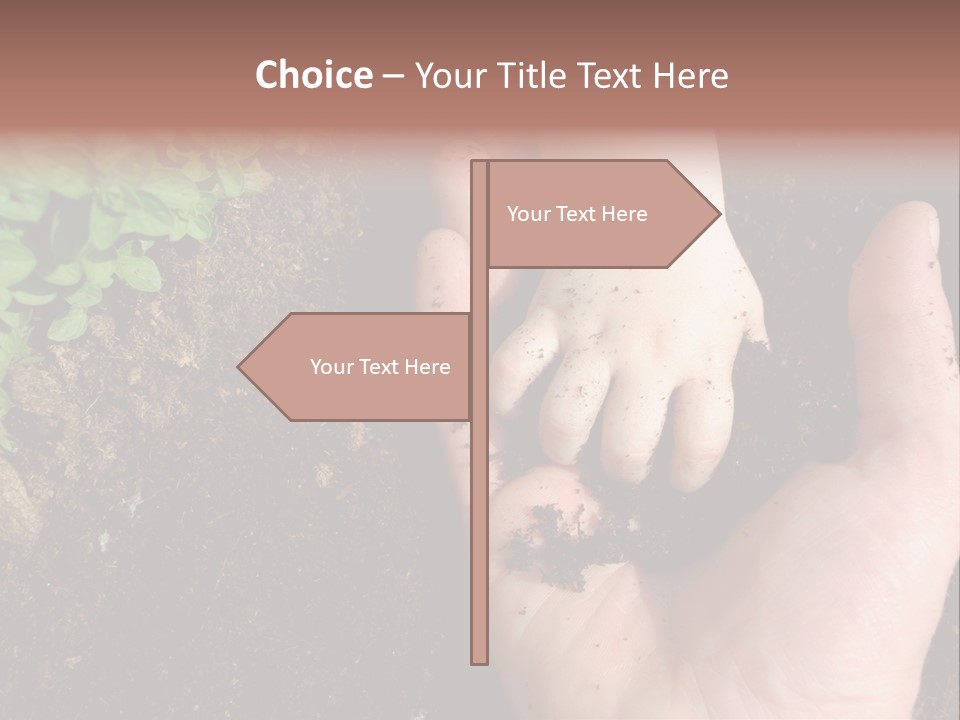 Choice – Your Title Text Here

Your Text Here

Your Text Here